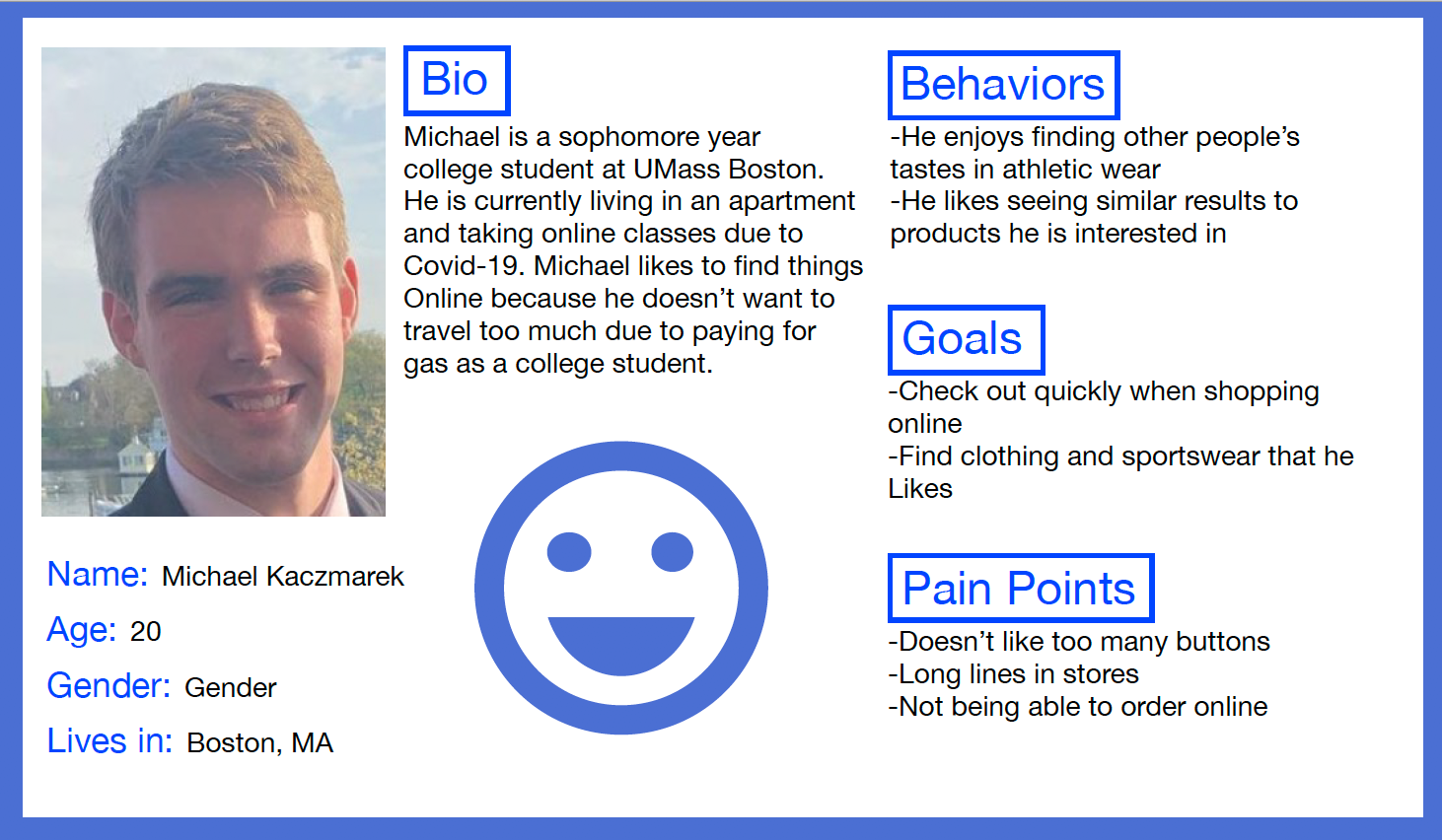 Bio

Michael is a sophomore year college student at UMass Boston. He is currently living in an apartment and taking online classes due to Covid-19. Michael likes to find things Online because he doesn't want to travel too much due to paying for gas as a college student.

Name: Michael Kaczmarek

Age: 20

Gender: Gender

Lives in: Boston, MA

Behaviors

-He enjoys finding other people's tastes in athletic wear
-He likes seeing similar results to products he is interested in

Goals

-Check out quickly when shopping online
-Find clothing and sportswear that he Likes

Pain Points

-Doesn't like too many buttons
-Long lines in stores
-Not being able to order online